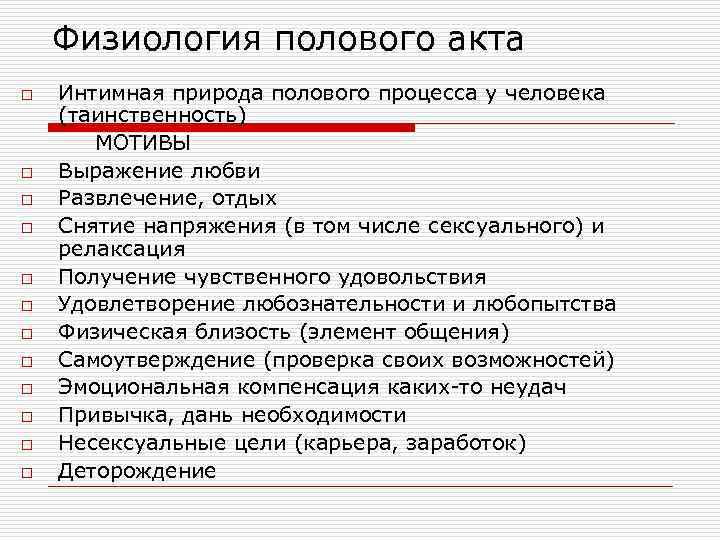 Физиология полового акта

Интимная природа полового процесса у человека (таинственность)

МОТИВЫ

Выражение любви

Развлечение, отдых

Снятие напряжения (в том числе сексуального) и релаксация

Получение чувственного удовольствия

Удовлетворение любознательности и любопытства

Физическая близость (элемент общения)

Самоутверждение (проверка своих возможностей)

Эмоциональная компенсация каких-то неудач

Привычка, дань необходимости

Несексуальные цели (карьера, заработок)

Деторождение